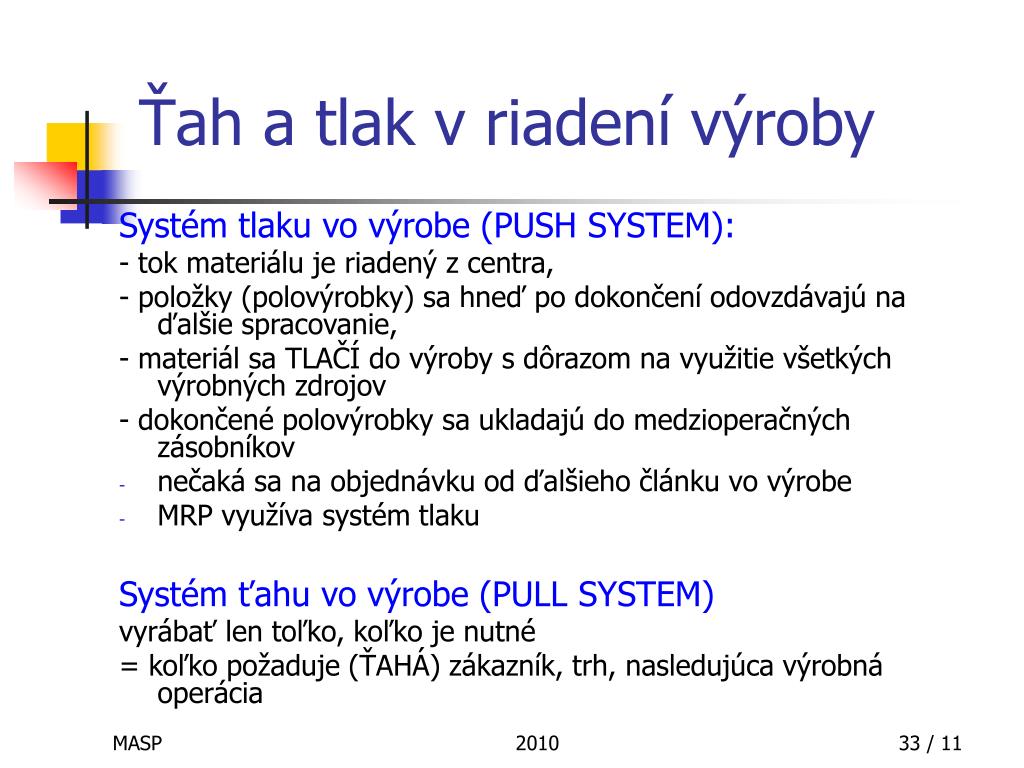 Ťah a tlak v riadení výroby

Systém tlaku vo výrobe (PUSH SYSTEM):

- tok materiálu je riadený z centra,

- položky (polovýrobky) sa hneď po dokončení odovzdávajú na ďalšie spracovanie,

- materiál sa TLAČÍ do výroby s dôrazom na využitie všetkých výrobných zdrojov

- dokončené polovýrobky sa ukladajú do medzioperačných zásobníkov

- nečaká sa na objednávku od ďalšieho článku vo výrobe

- MRP využíva systém tlaku

Systém ťahu vo výrobe (PULL SYSTEM)

vyrábať len toľko, koľko je nutné

= koľko požaduje (ŤAHÁ) zákazník, trh, nasledujúca výrobná operácia

MASP

2010

33 / 11